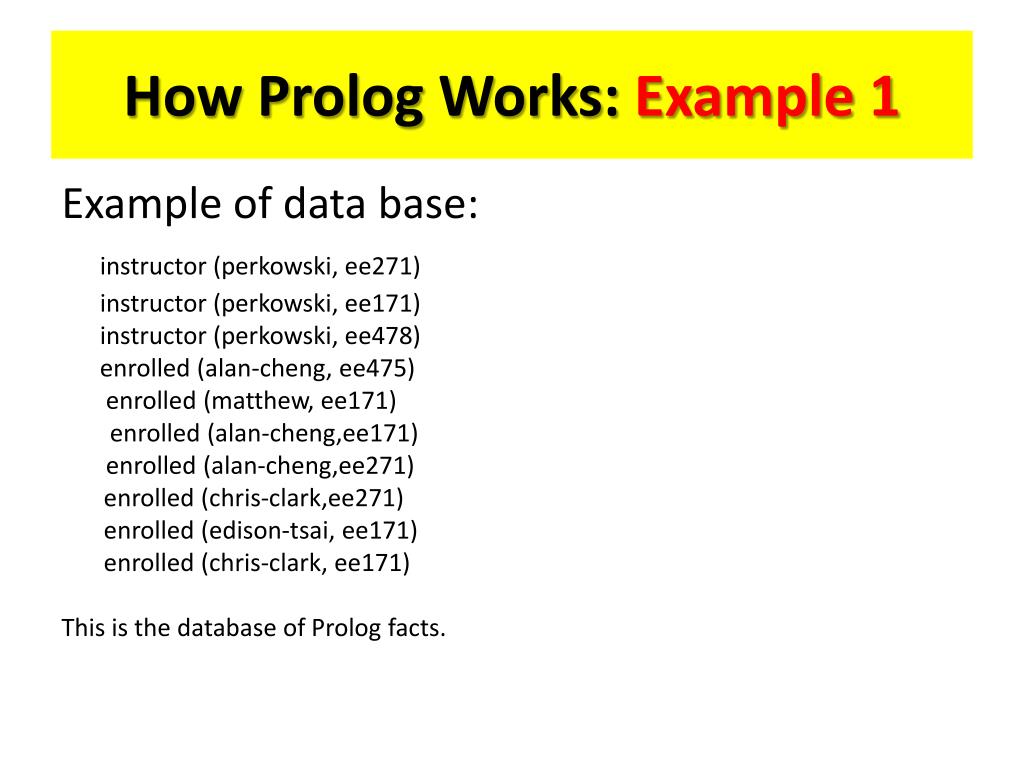 How Prolog Works: Example 1

Example of data base:

instructor (perkowski, ee271)
instructor (perkowski, ee171)
instructor (perkowski, ee478)
enrolled (alan-cheng, ee475)
enrolled (matthew, ee171)
enrolled (alan-cheng,ee171)
enrolled (alan-cheng,ee271)
enrolled (chris-clark,ee271)
enrolled (edison-tsai, ee171)
enrolled (chris-clark, ee171)

This is the database of Prolog facts.